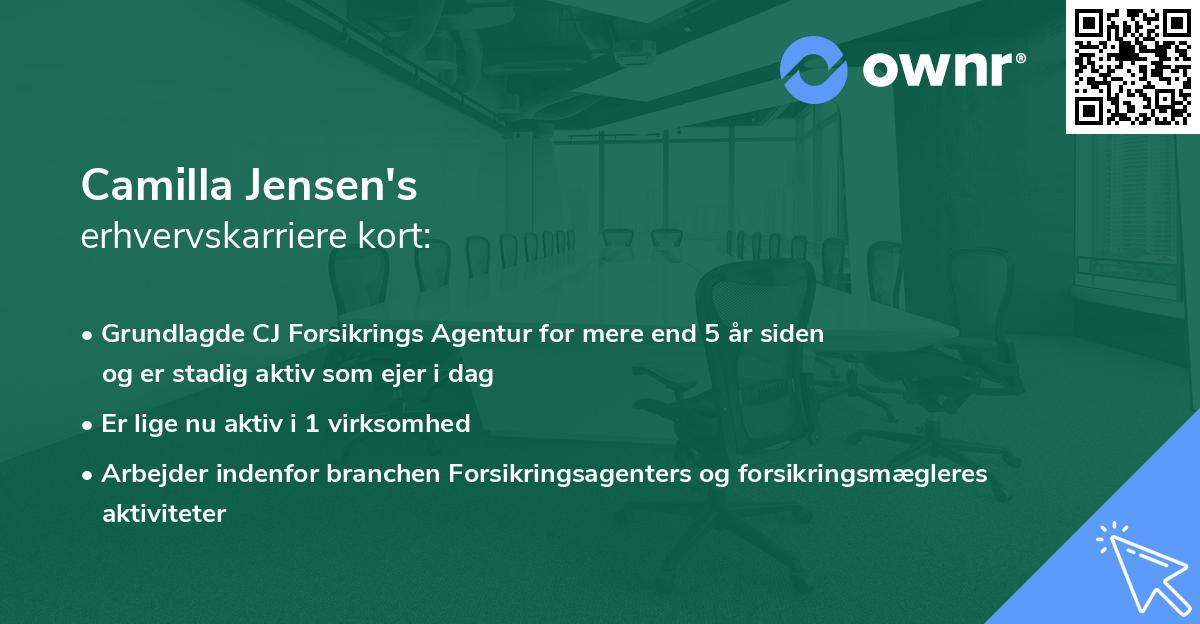 ownr®

Camilla Jensen's
erhvervskarriere kort:

• Grundlagde CJ Forsikrings Agentur for mere end 5 år siden og er stadig aktiv som ejer i dag
• Er lige nu aktiv i 1 virksomhed
• Arbejder indenfor branchen Forsikringsagenters og forsikringsmægleres aktiviteter